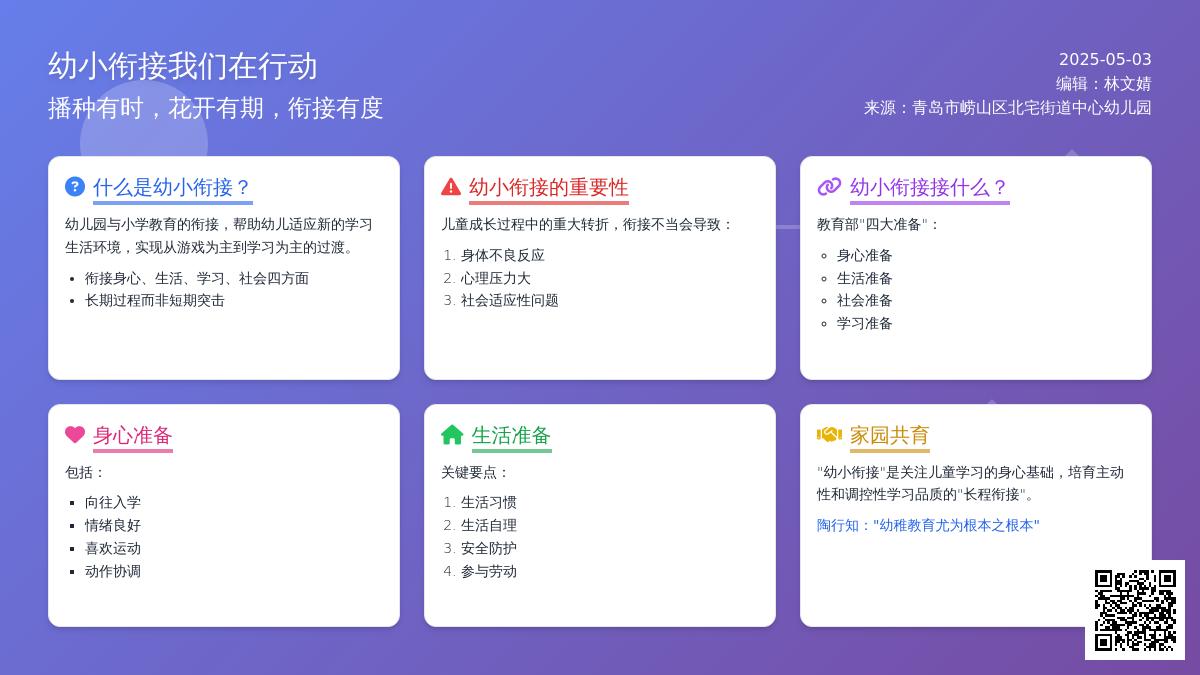 幼小衔接我们在行动
播种有时，花开有期，衔接有度

2025-05-03
编辑：林文婧
来源：青岛市崂山区北宅街道中心幼儿园

什么是幼小衔接？

幼儿园与小学教育的衔接，帮助幼儿适应新的学习生活环境，实现从游戏为主到学习为主的过渡。

- 衔接身心、生活、学习、社会四方面
- 长期过程而非短期突击

幼小衔接的重要性

儿童成长过程中的重大转折，衔接不当会导致：

1. 身体不良反应
2. 心理压力大
3. 社会适应性问题

幼小衔接接什么？

教育部"四大准备"：

- 身心准备
- 生活准备
- 社会准备
- 学习准备

身心准备

包括：

- 向往入学
- 情绪良好
- 喜欢运动
- 动作协调

生活准备

关键要点：

1. 生活习惯
2. 生活自理
3. 安全防护
4. 参与劳动

家园共育

"幼小衔接"是关注儿童学习的身心基础，培育主动性和调控性学习品质的"长程衔接"。

陶行知："幼稚教育尤为根本之根本"